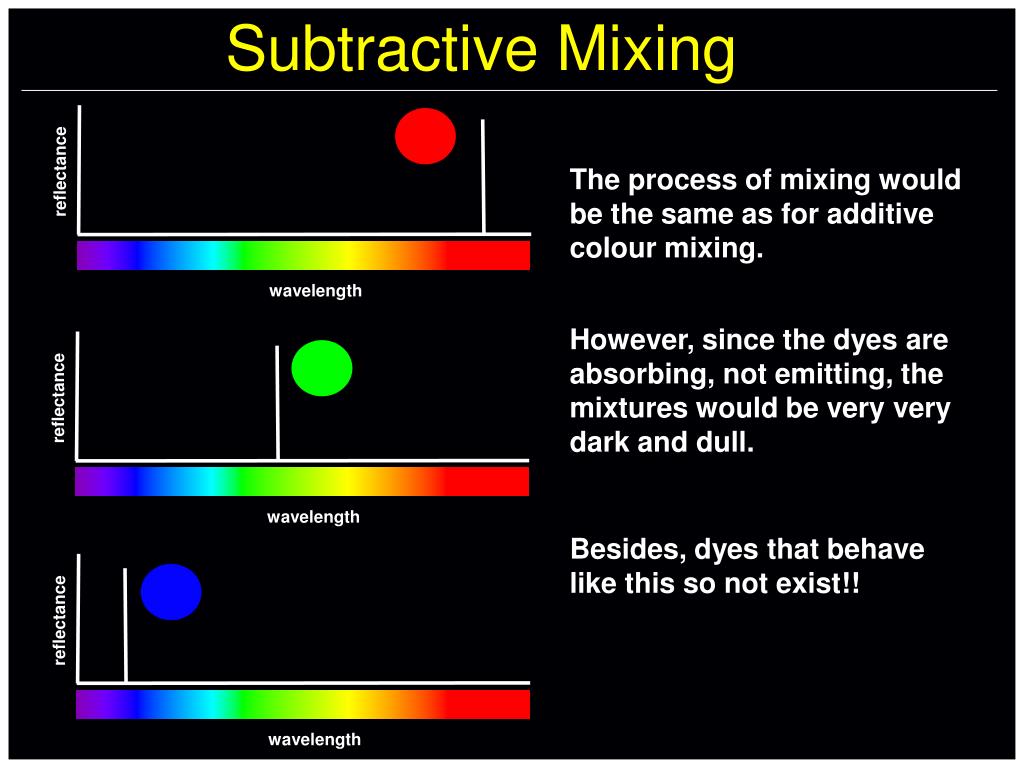 Subtractive Mixing

reflectance

wavelength

reflectance

wavelength

reflectance

wavelength

The process of mixing would be the same as for additive colour mixing.

However, since the dyes are absorbing, not emitting, the mixtures would be very very dark and dull.

Besides, dyes that behave like this so not exist!!